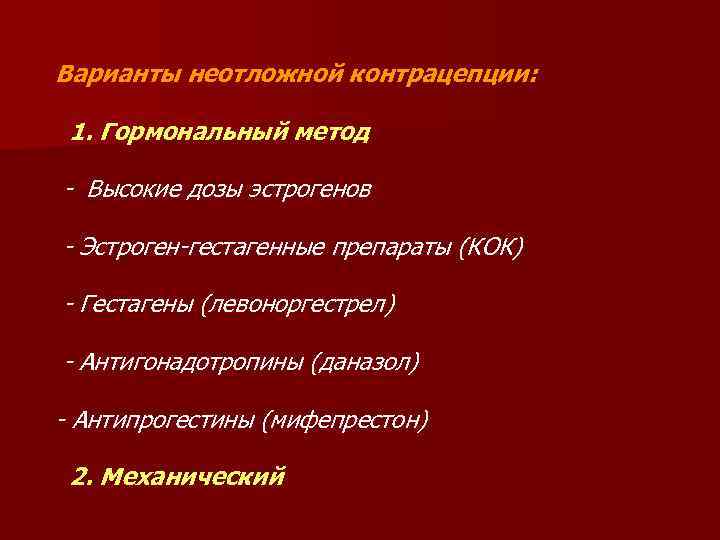 Варианты неотложной контрацепции:

1. Гормональный метод

- Высокие дозы эстрогенов

- Эстроген-гестагенные препараты (КОК)

- Гестагены (левоноргестрел)

- Антигонадотропины (даназол)

- Антипрогестины (мифепрестон)

2. Механический